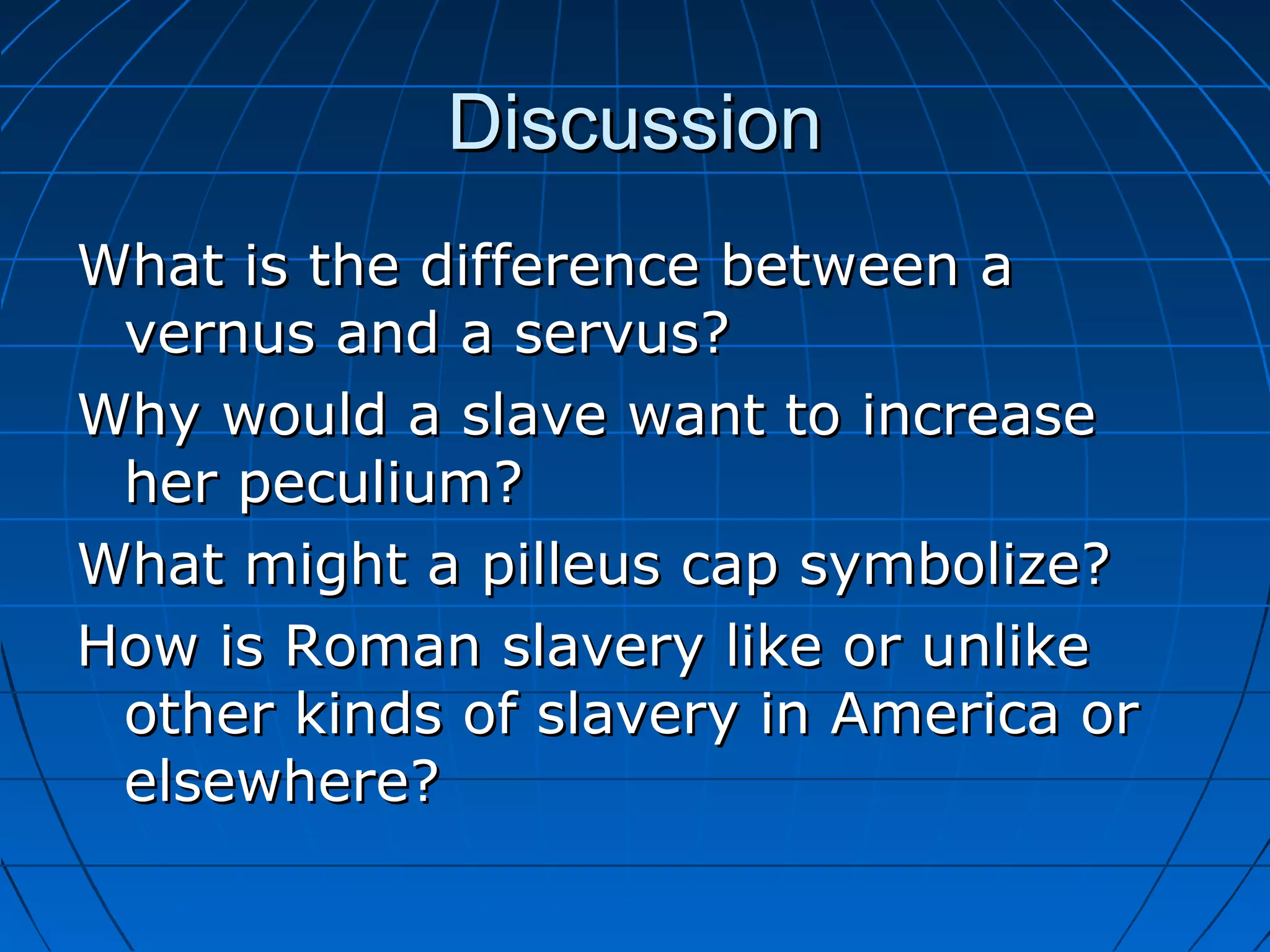 Discussion

What is the difference between a vernus and a servus?

Why would a slave want to increase her peculium?

What might a pilleus cap symbolize?

How is Roman slavery like or unlike other kinds of slavery in America or elsewhere?